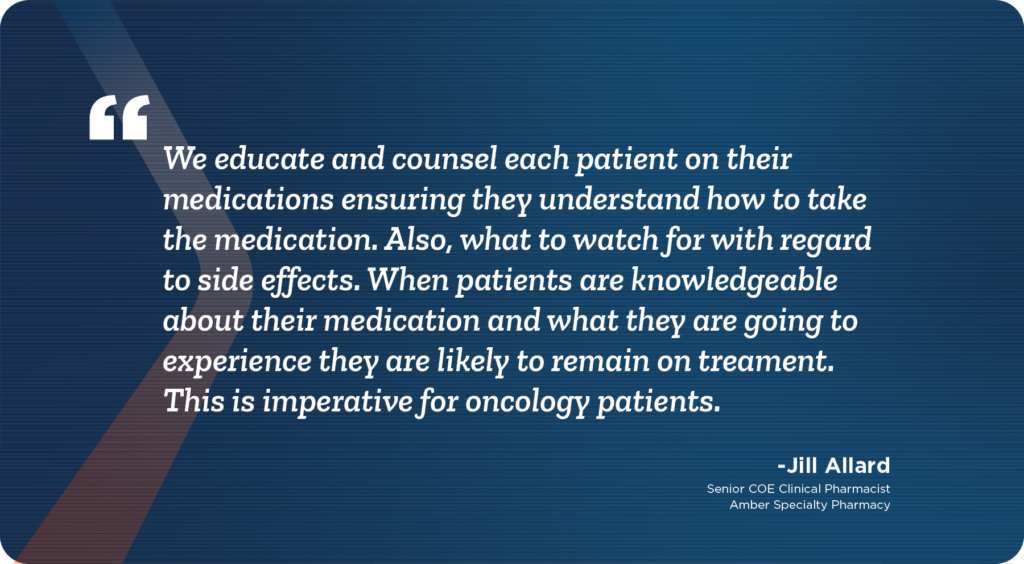 “

We educate and counsel each patient on their medications ensuring they understand how to take the medication. Also, what to watch for with regard to side effects. When patients are knowledgeable about their medication and what they are going to experience they are likely to remain on treament. This is imperative for oncology patients.

-Jill Allard
Senior COE Clinical Pharmacist
Amber Specialty Pharmacy